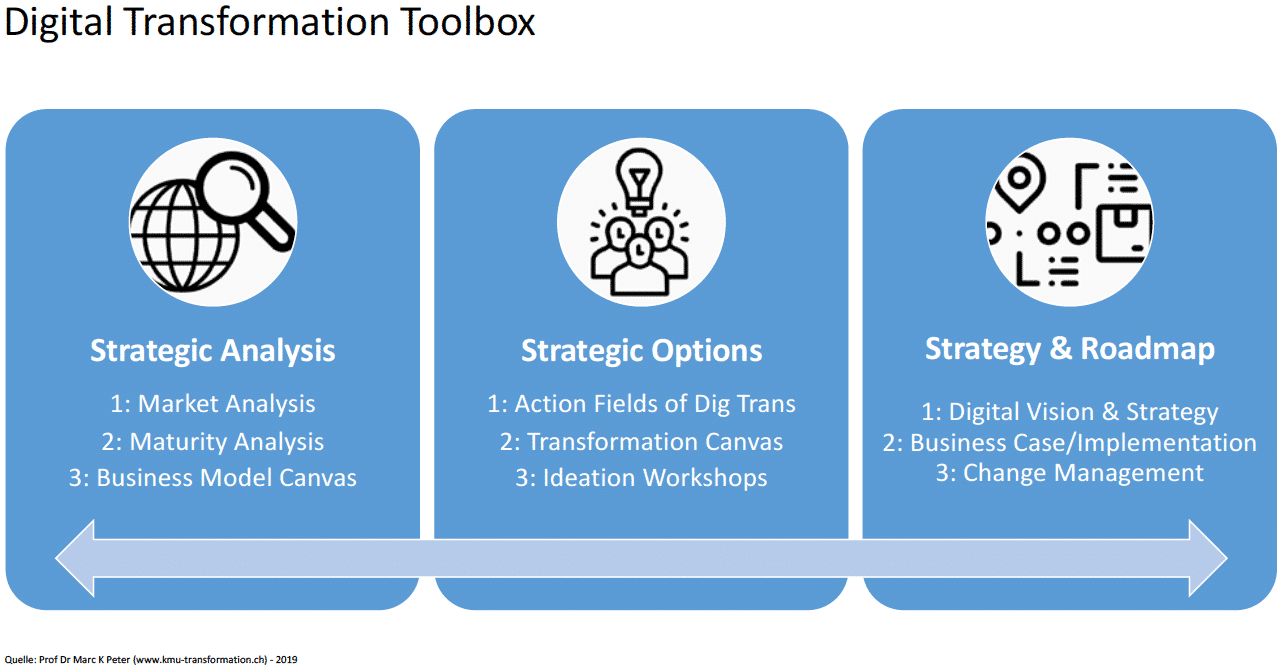 Digital Transformation Toolbox

Strategic Analysis

1: Market Analysis
2: Maturity Analysis
3: Business Model Canvas

Strategic Options

1: Action Fields of Dig Trans
2: Transformation Canvas
3: Ideation Workshops

Strategy & Roadmap

1: Digital Vision & Strategy
2: Business Case/Implementation
3: Change Management

Quelle: Prof Dr Marc K Peter (www.kmu-transformation.ch) - 2019